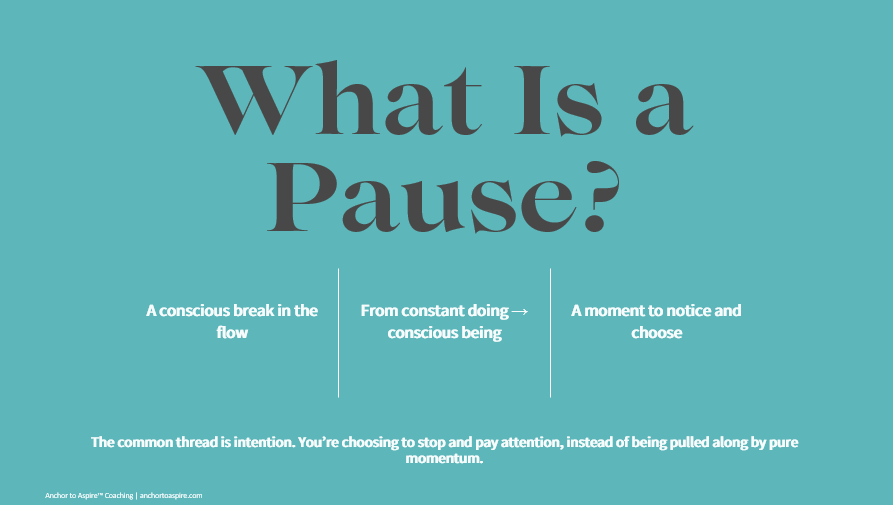 What Is a Pause?

A conscious break in the flow

From constant doing → conscious being

A moment to notice and choose

The common thread is intention. You're choosing to stop and pay attention, instead of being pulled along by pure momentum.

Anchor to Aspire™ Coaching | anchortoaspire.com